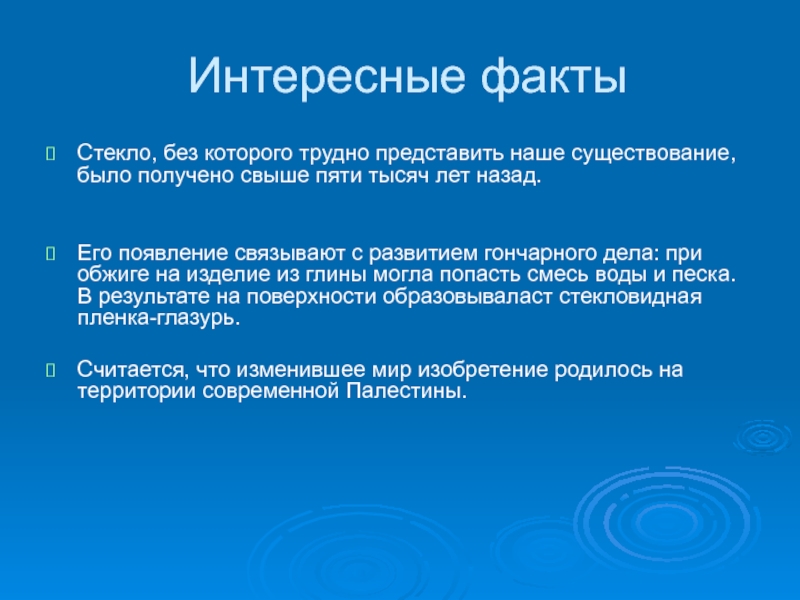 Интересные факты

Стекло, без которого трудно представить наше существование, было получено свыше пяти тысяч лет назад.

Его появление связывают с развитием гончарного дела: при обжиге на изделие из глины могла попасть смесь воды и песка. В результате на поверхности образовываласт стекловидная пленка-глазурь.

Считается, что изменившее мир изобретение родилось на территории современной Палестины.